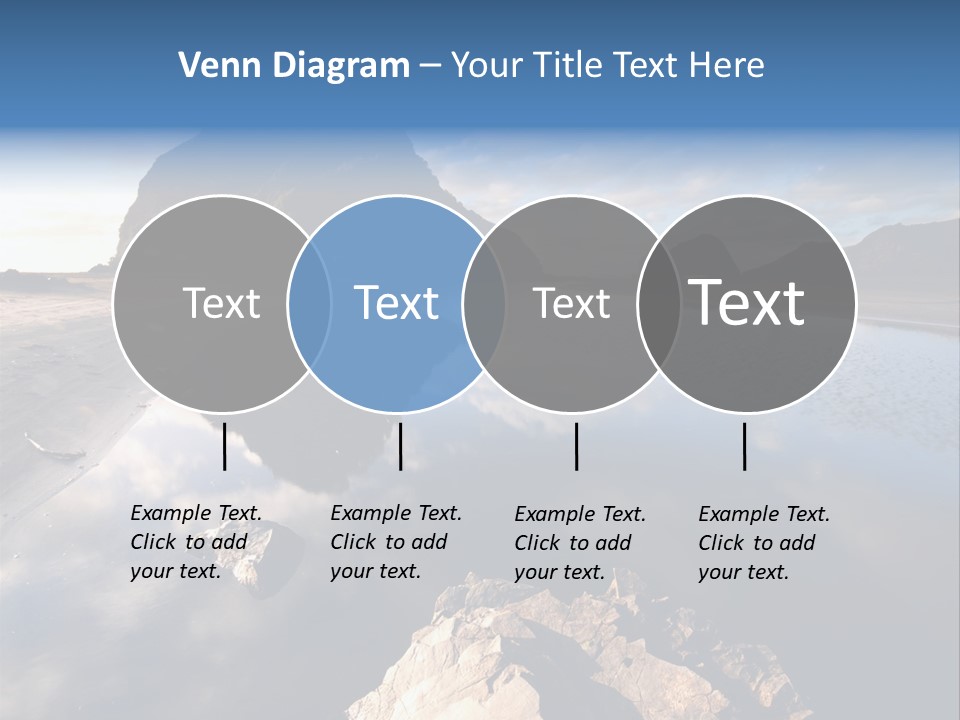 Venn Diagram – Your Title Text Here

Text

Text

Text

Text

Example Text. Click to add your text.

Example Text. Click to add your text.

Example Text. Click to add your text.

Example Text. Click to add your text.